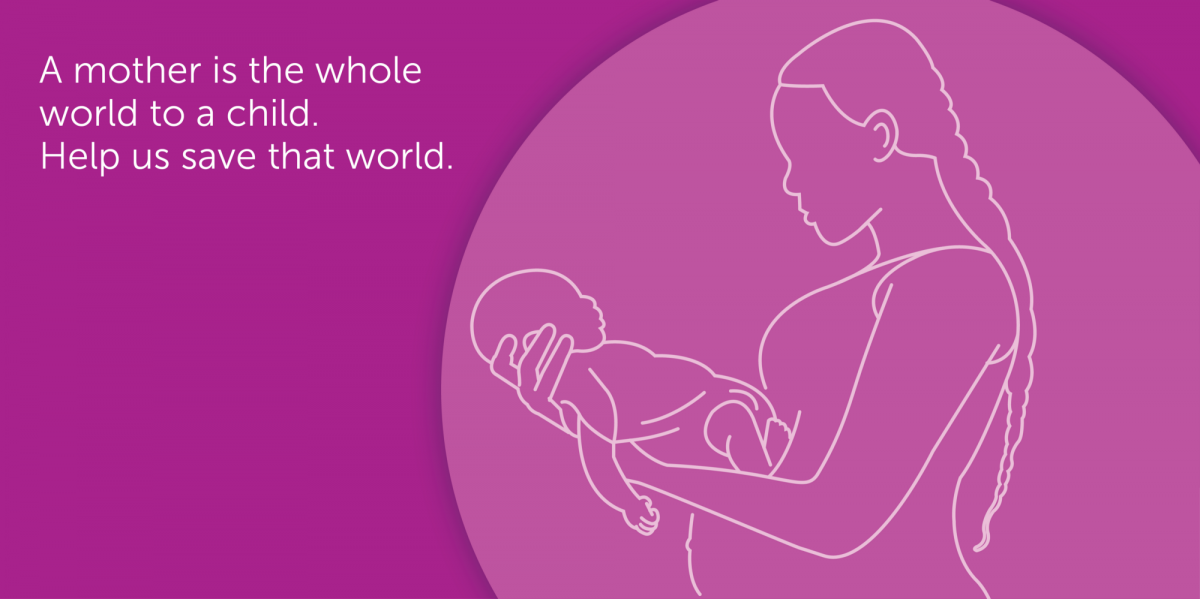 A mother is the whole world to a child.
Help us save that world.